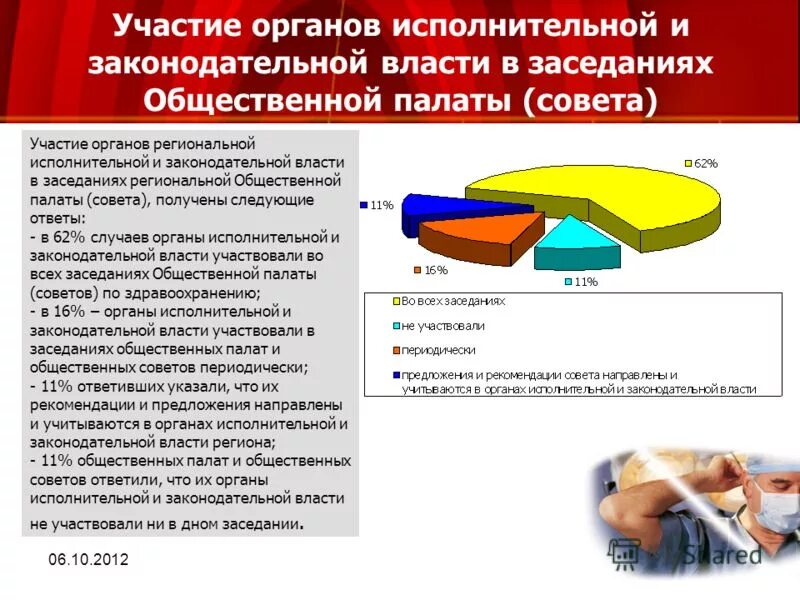 Участие органов исполнительной и законодательной власти в заседаниях Общественной палаты (совета)

Участие органов региональной исполнительной и законодательной власти в заседаниях региональной Общественной палаты (совета), получены следующие ответы:
- в 62% случаев органы исполнительной и законодательной власти участвовали во всех заседаниях Общественной палаты (советов) по здравоохранению;
- в 16% – органы исполнительной и законодательной власти участвовали в заседаниях общественных палат и общественных советов периодически;
- 11% ответивших указали, что их рекомендации и предложения направлены и учитываются в органах исполнительной и законодательной власти региона;
- 11% общественных палат и общественных советов ответили, что их органы исполнительной и законодательной власти не участвовали ни в дном заседании.

62%
11%
16%
11%

Во всех заседаниях
не участвовали
периодически
предложения и рекомендации совета направлены и учитываются в органах исполнительной и законодательной власти

06.10.2012

Shared